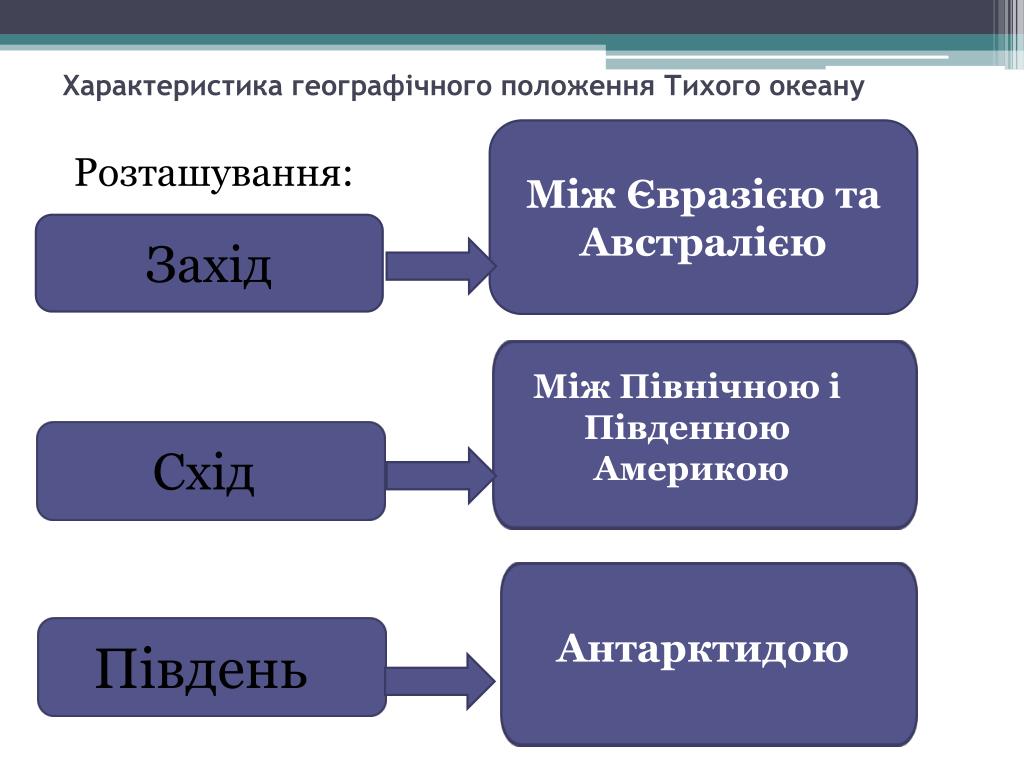 Характеристика географічного положення Тихого океану

Розташування:

Захід

Між Євразією та Австралією

Схід

Між Північною і Південною Америкою

Південь

Антарктидою